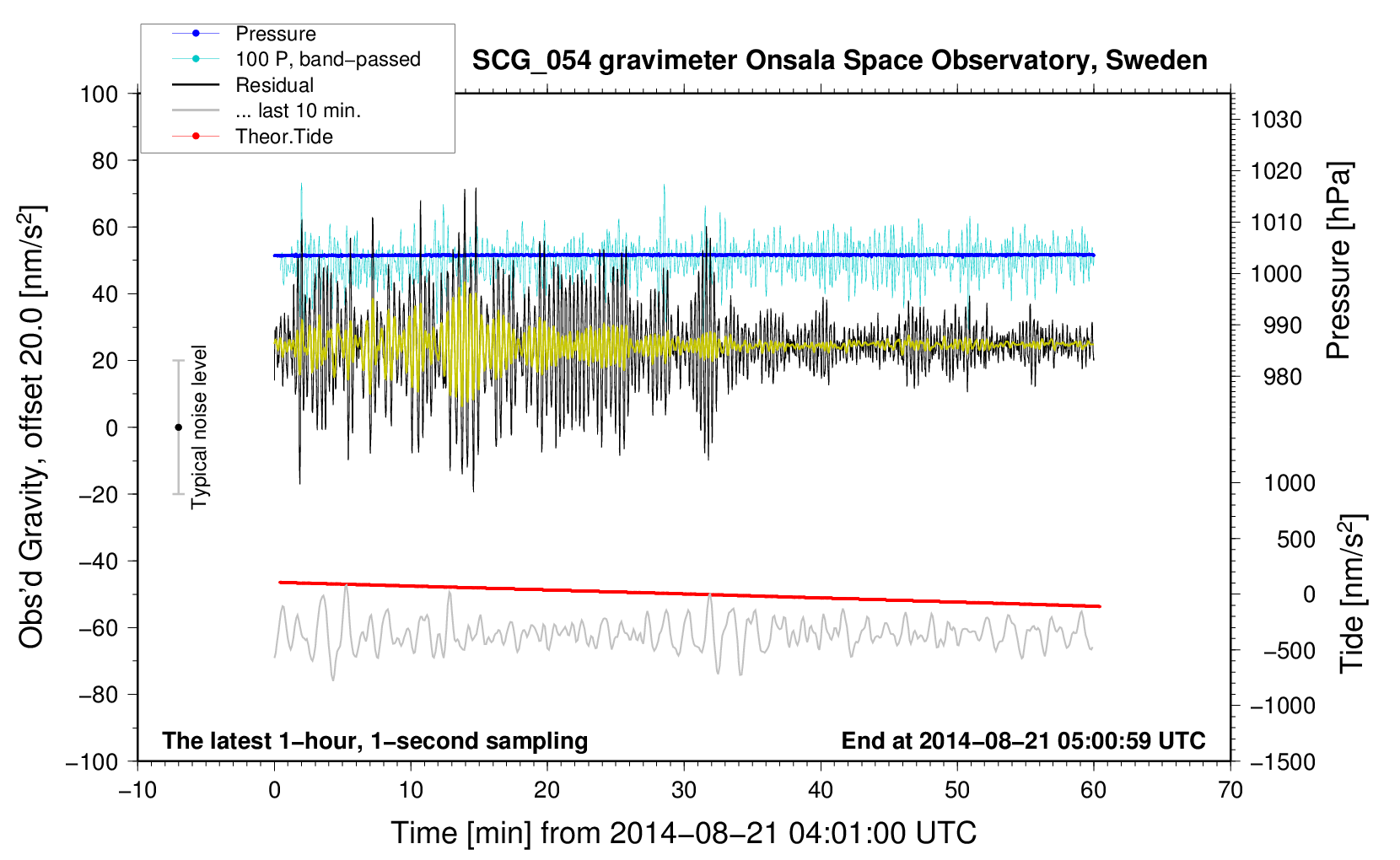 Pressure
100 P, band−passed
Residual
... last 10 min.
Theor.Tide

SCG_054 gravimeter Onsala Space Observatory, Sweden

Obs'd Gravity, offset 20.0 [nm/s$^2$]

100
80
60
40
20
0
−20
−40
−60
−80
−100

Typical noise level

1030
1020
1010
1000
990
980

Pressure [hPa]

1000
500
0
−500
−1000
−1500

Tide [nm/s$^2$]

The latest 1−hour, 1−second sampling
End at 2014−08−21 05:00:59 UTC

−10
0
10
20
30
40
50
60
70

Time [min] from 2014−08−21 04:01:00 UTC